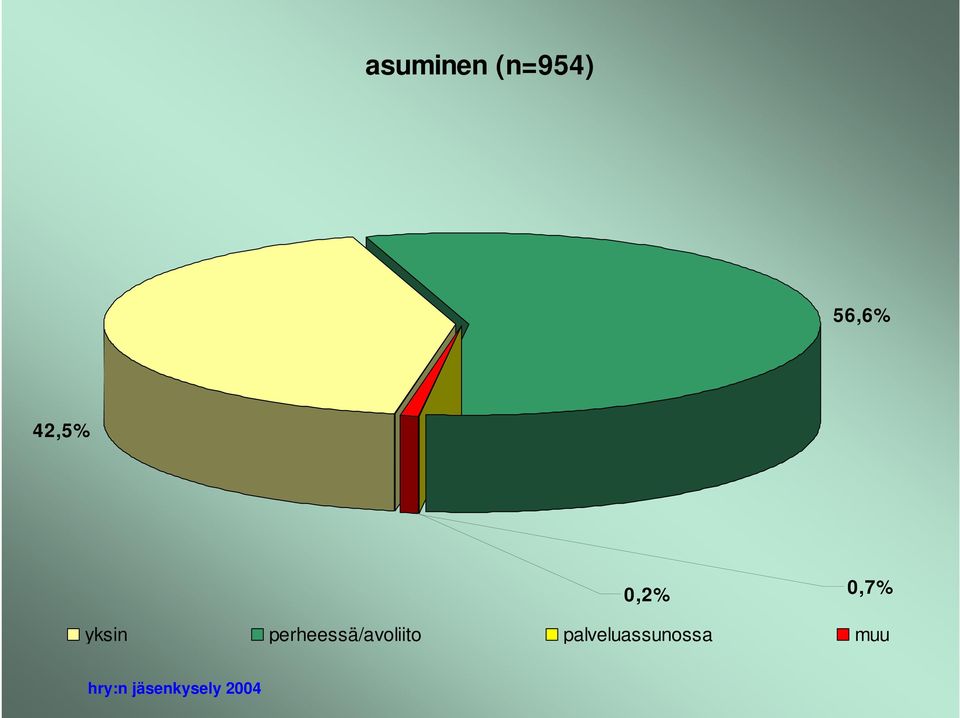 asuminen (n=954)

56,6%

42,5%

0,2%

0,7%

yksin
perheessä/avoliito
palveluassunossa
muu

hry:n jäsenkysely 2004